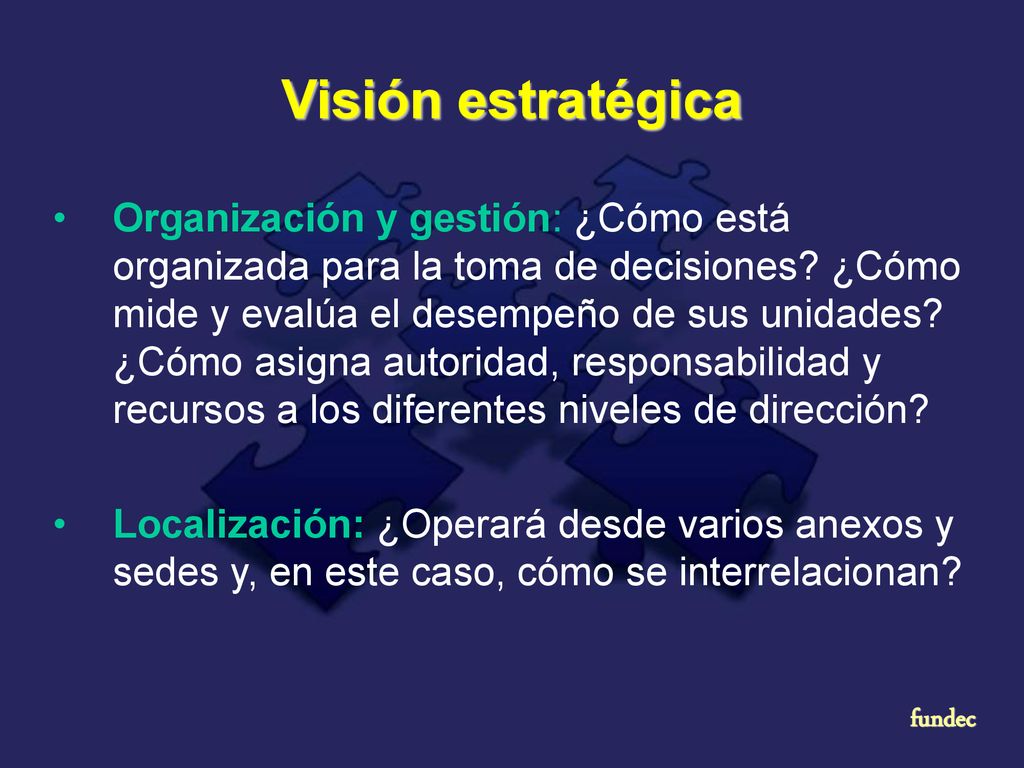 Visión estratégica

• Organización y gestión: ¿Cómo está organizada para la toma de decisiones? ¿Cómo mide y evalúa el desempeño de sus unidades? ¿Cómo asigna autoridad, responsabilidad y recursos a los diferentes niveles de dirección?

• Localización: ¿Operará desde varios anexos y sedes y, en este caso, cómo se interrelacionan?

fundec